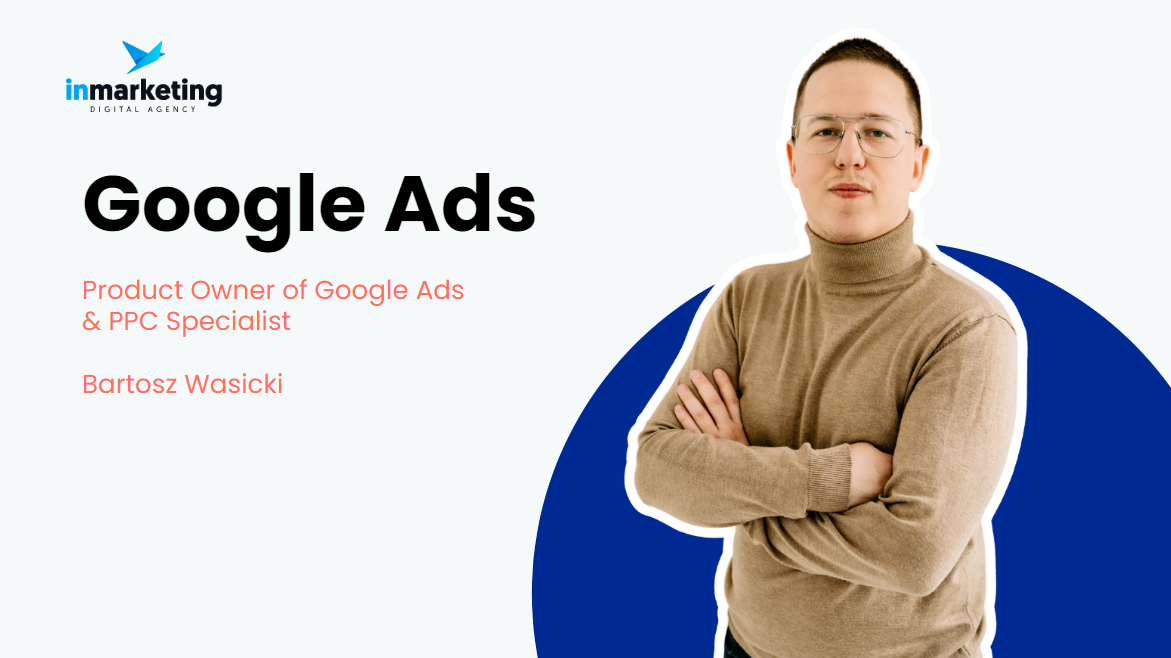 inmarketing
DIGITAL AGENCY

Google Ads

Product Owner of Google Ads & PPC Specialist

Bartosz Wasicki